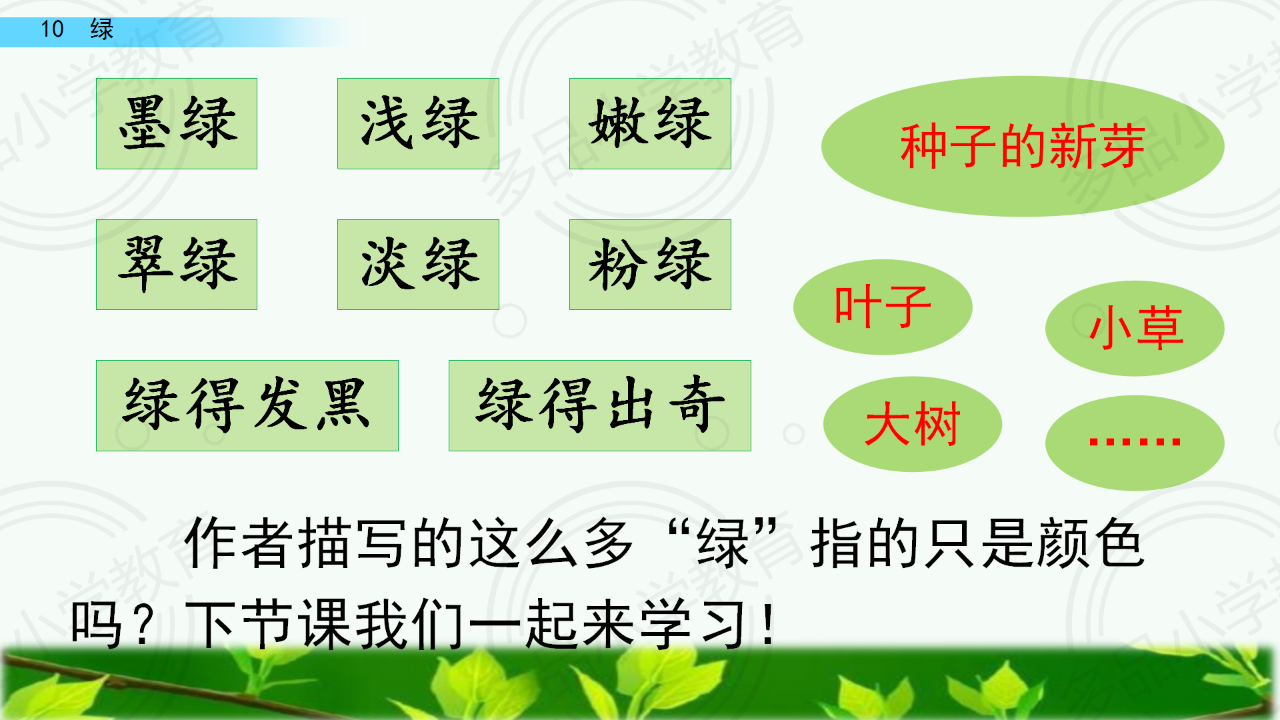 10 绿

墨绿 浅绿 嫩绿

翠绿 淡绿 粉绿

绿得发黑 绿得出奇

种子的新芽

叶子

小草

大树

……

作者描写的这么多“绿”指的只是颜色吗？下节课我们一起来学习！